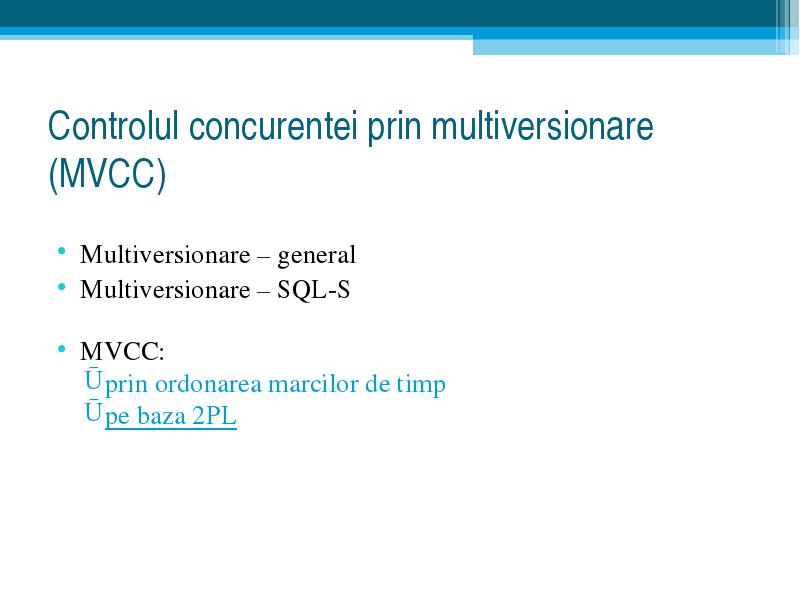 Controlul concurentei prin multiversionare (MVCC)

• Multiversionare – general
• Multiversionare – SQL-S

• MVCC:
Ūprin ordonarea marcilor de timp
Ūpe baza 2PL